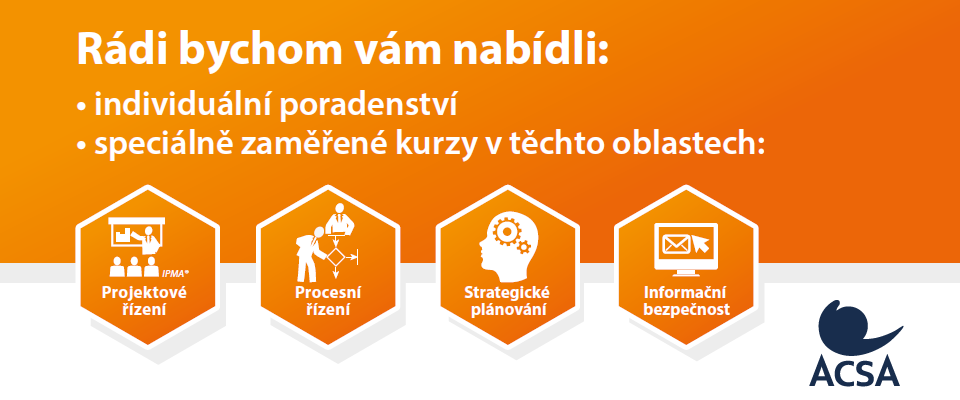 Rádi bychom vám nabídli:
• individuální poradenství
• speciálně zaměřené kurzy v těchto oblastech:

IPMA®
Projektové řízení

Procesní řízení

Strategické plánování

Informační bezpečnost

ACSA